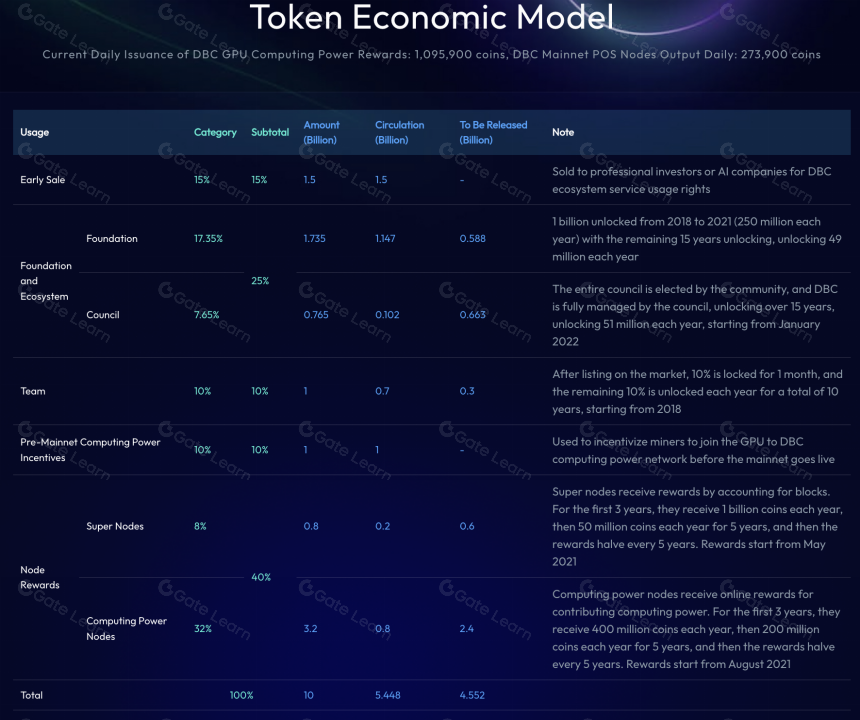 Token Economic Model

Current Daily Issuance of DBC GPU Computing Power Rewards: 1,095,900 coins, DBC Mainnet POS Nodes Output Daily: 273,900 coins

| Usage | | Category | Subtotal | Amount (Billion) | Circulation (Billion) | To Be Released (Billion) | Note |
|---|---|---|---|---|---|---|---|
| Early Sale | | 15% | 15% | 1.5 | 1.5 | - | Sold to professional investors or AI companies for DBC ecosystem service usage rights |
| Foundation and Ecosystem | Foundation | 17.35% | 25% | 1.735 | 1.147 | 0.588 | 1 billion unlocked from 2018 to 2021 (250 million each year) with the remaining 15 years unlocking, unlocking 49 million each year |
| | Council | 7.65% | | 0.765 | 0.102 | 0.663 | The entire council is elected by the community, and DBC is fully managed by the council, unlocking over 15 years, unlocking 51 million each year, starting from January 2022 |
| Team | | 10% | 10% | 1 | 0.7 | 0.3 | After listing on the market, 10% is locked for 1 month, and the remaining 10% is unlocked each year for a total of 10 years, starting from 2018 |
| Pre-Mainnet Computing Power Incentives | | 10% | 10% | 1 | 1 | - | Used to incentivize miners to join the GPU to DBC computing power network before the mainnet goes live |
| Node Rewards | Super Nodes | 8% | 40% | 0.8 | 0.2 | 0.6 | Super nodes receive rewards by accounting for blocks. For the first 3 years, they receive 1 billion coins each year, then 50 million coins each year for 5 years, and then the rewards halve every 5 years. Rewards start from May 2021 |
| | Computing Power Nodes | 32% | | 3.2 | 0.8 | 2.4 | Computing power nodes receive online rewards for contributing computing power. For the first 3 years, they receive 400 million coins each year, then 200 million coins each year for 5 years, and then the rewards halve every 5 years. Rewards start from August 2021 |
| Total | | | 100% | 10 | 5.448 | 4.552 | |

Gate Learn